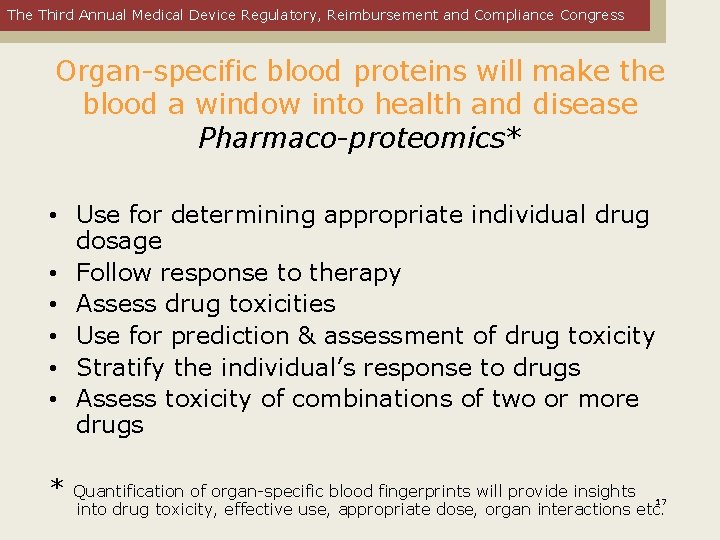 The Third Annual Medical Device Regulatory, Reimbursement and Compliance Congress

Organ-specific blood proteins will make the blood a window into health and disease
Pharmaco-proteomics*

• Use for determining appropriate individual drug dosage
• Follow response to therapy
• Assess drug toxicities
• Use for prediction & assessment of drug toxicity
• Stratify the individual's response to drugs
• Assess toxicity of combinations of two or more drugs

* Quantification of organ-specific blood fingerprints will provide insights into drug toxicity, effective use, appropriate dose, organ interactions etc.

17